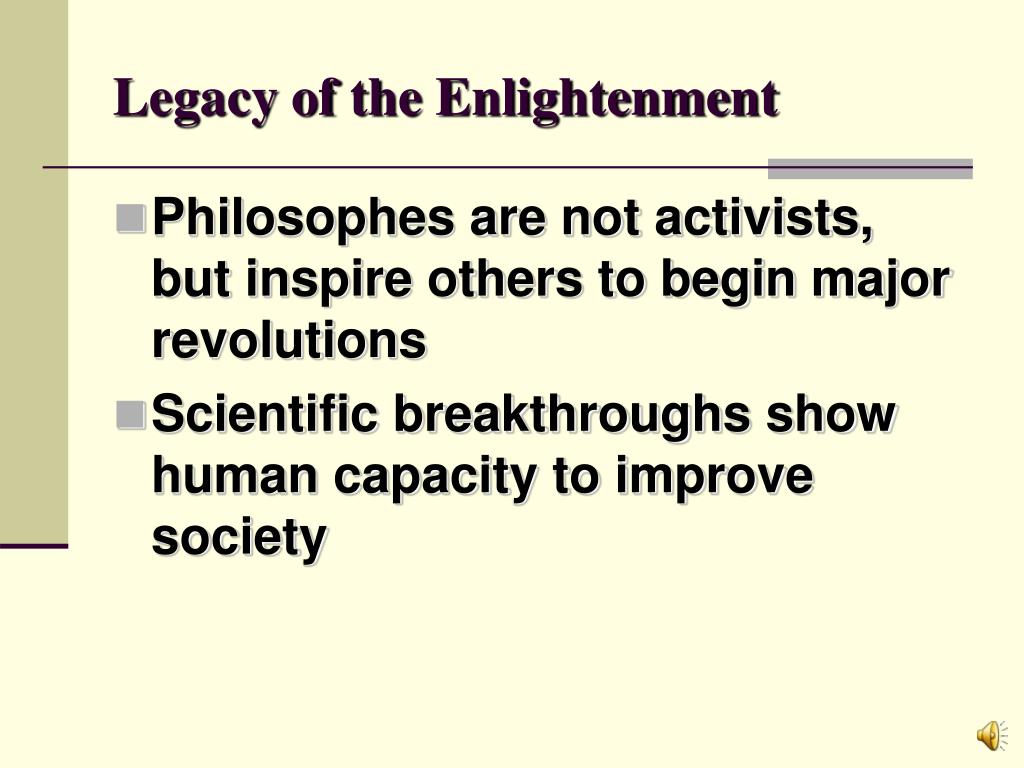 Legacy of the Enlightenment

Philosophes are not activists, but inspire others to begin major revolutions

Scientific breakthroughs show human capacity to improve society